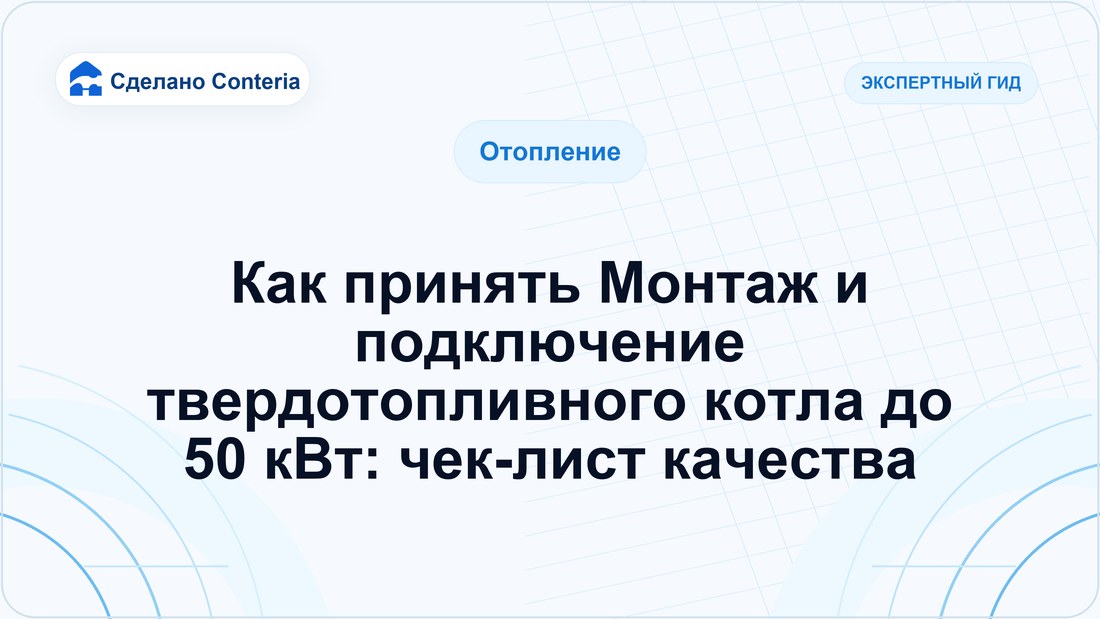 Сделано Conteria

ЭКСПЕРТНЫЙ ГИД

Отопление

Как принять Монтаж и подключение твердотопливного котла до 50 кВт: чек-лист качества